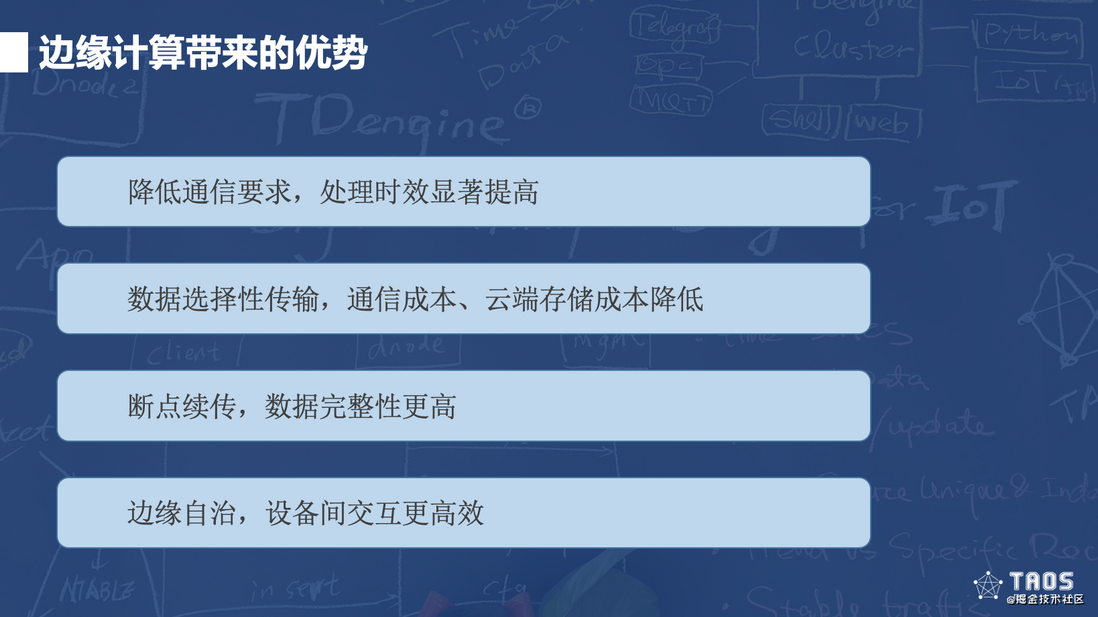 边缘计算带来的优势

降低通信要求，处理时效显著提高

数据选择性传输，通信成本、云端存储成本降低

断点续传，数据完整性更高

边缘自治，设备间交互更高效

TAOS
@掘金技术社区